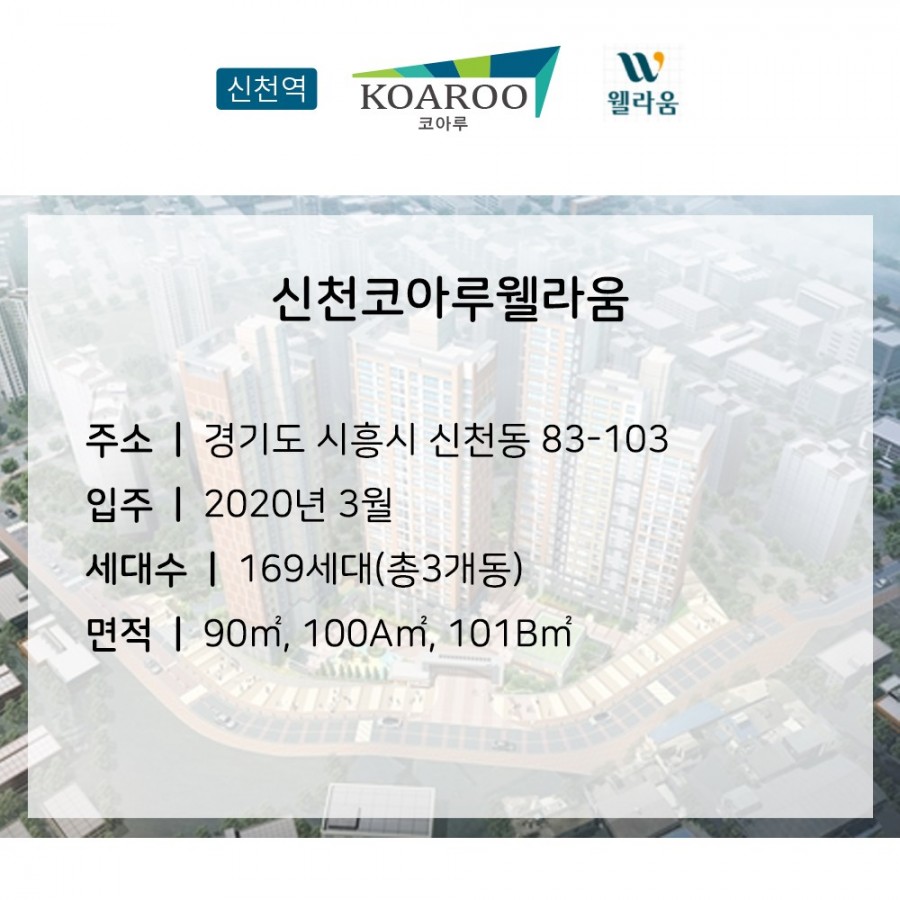 신천역 KOAROO 코아루 W 웰라움

신천코아루웰라움

주소 | 경기도 시흥시 신천동 83-103
입주 | 2020년 3월
세대수 | 169세대(총3개동)
면적 | 90㎡, 100A㎡, 101B㎡